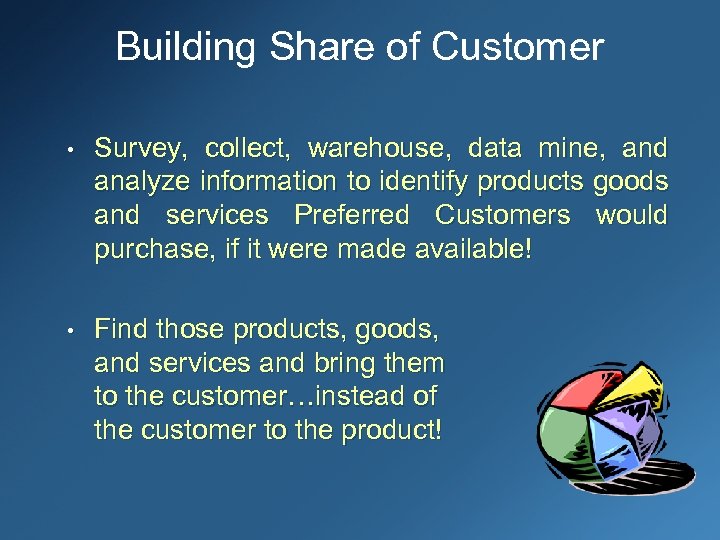 Building Share of Customer

• Survey, collect, warehouse, data mine, and analyze information to identify products goods and services Preferred Customers would purchase, if it were made available!

• Find those products, goods, and services and bring them to the customer…instead of the customer to the product!